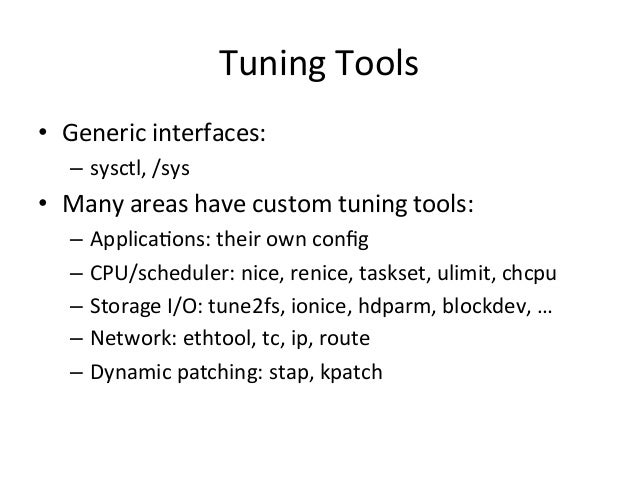 Tuning Tools

• Generic interfaces:
– sysctl, /sys
• Many areas have custom tuning tools:
– Applications: their own config
– CPU/scheduler: nice, renice, taskset, ulimit, chcpu
– Storage I/O: tune2fs, ionice, hdparm, blockdev, …
– Network: ethtool, tc, ip, route
– Dynamic patching: stap, kpatch